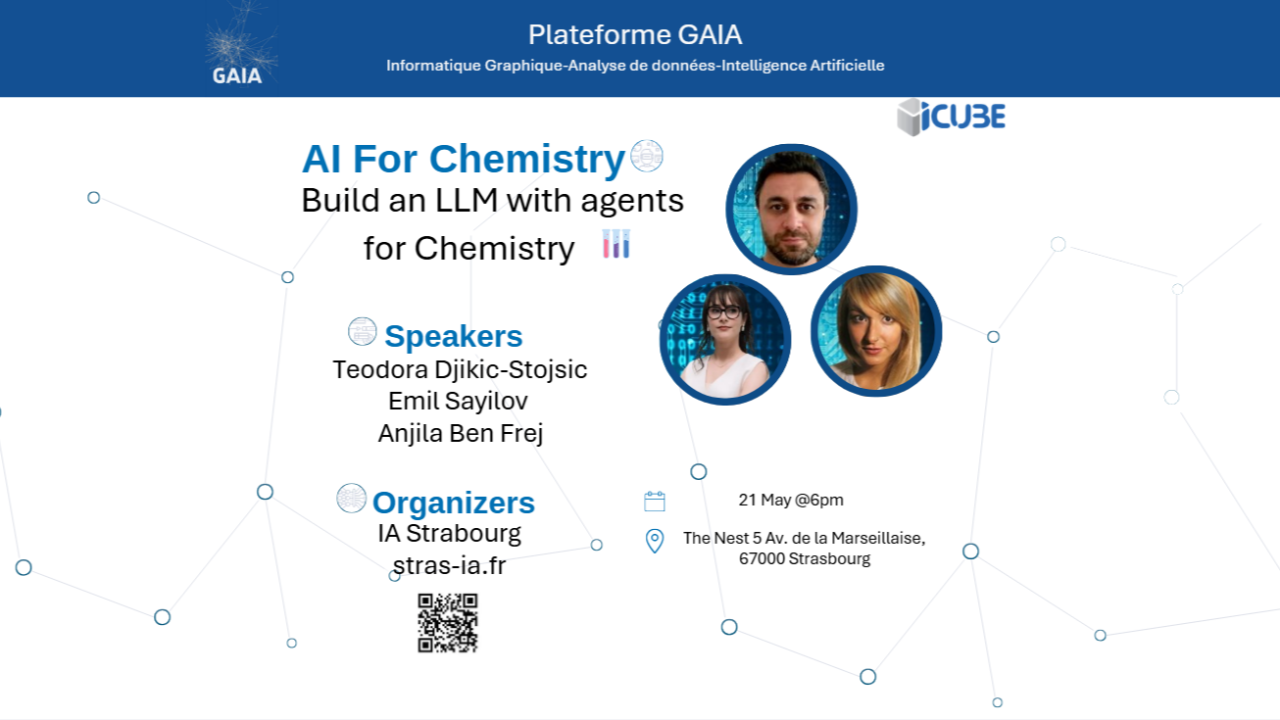 GAIA

Plateforme GAIA
Informatique Graphique-Analyse de données-Intelligence Artificielle

iCUBE

AI For Chemistry
Build an LLM with agents for Chemistry

Speakers
Teodora Djikic-Stojsic
Emil Sayilov
Anjila Ben Frej

Organizers
IA Strabourg
stras-ia.fr

21 May @6pm

The Nest 5 Av. de la Marseillaise, 67000 Strasbourg